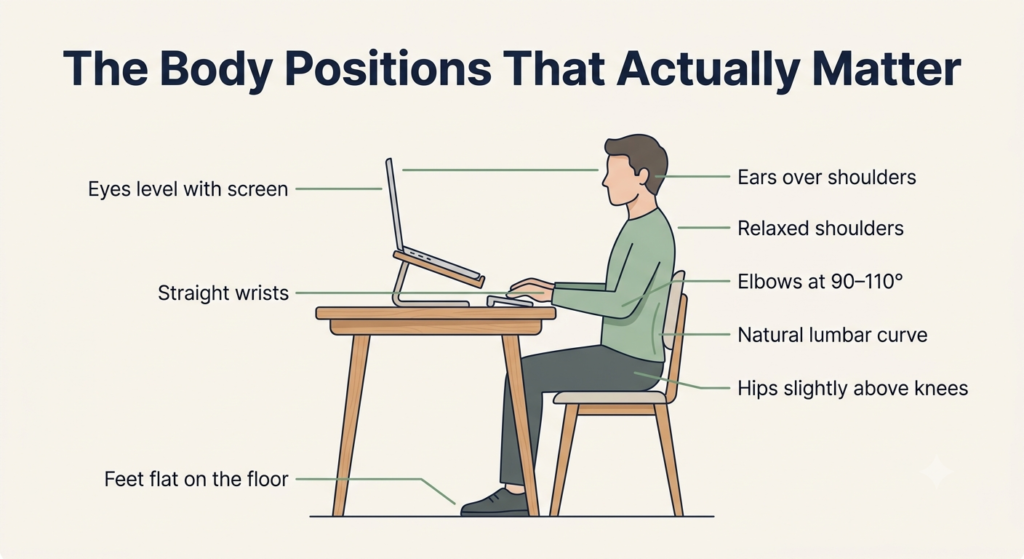 The Body Positions That Actually Matter

Eyes level with screen

Straight wrists

Feet flat on the floor

Ears over shoulders

Relaxed shoulders

Elbows at 90–110°

Natural lumbar curve

Hips slightly above knees